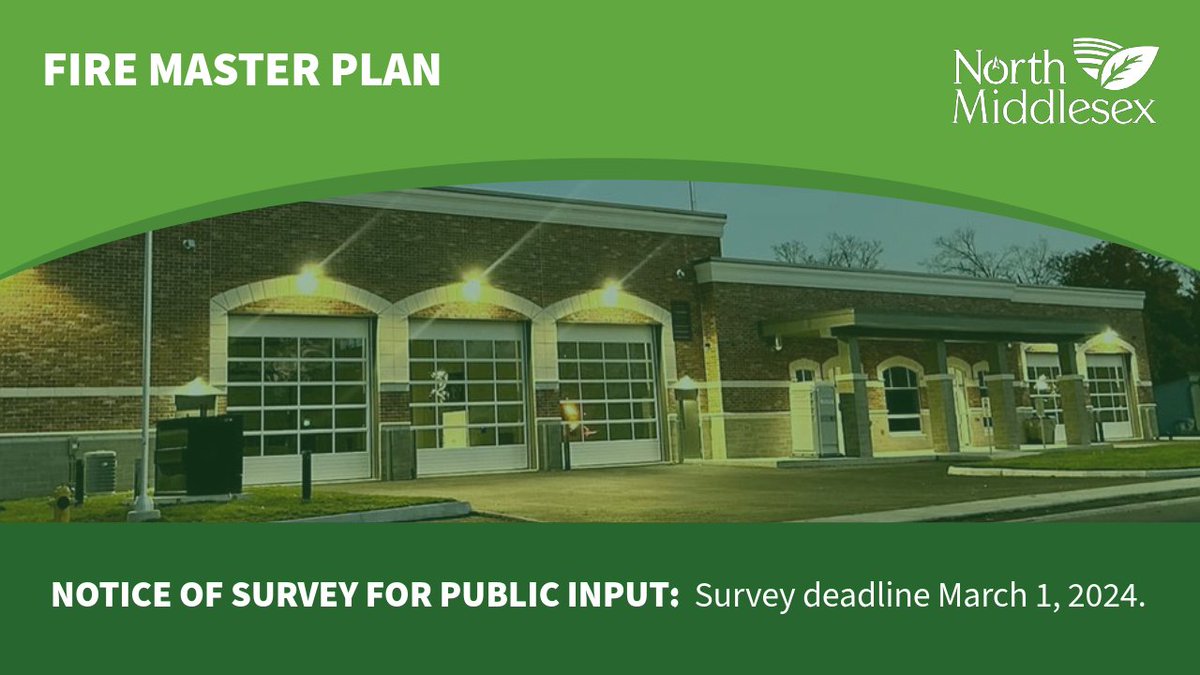 FIRE MASTER PLAN

North
Middlesex

NOTICE OF SURVEY FOR PUBLIC INPUT: Survey deadline March 1, 2024.